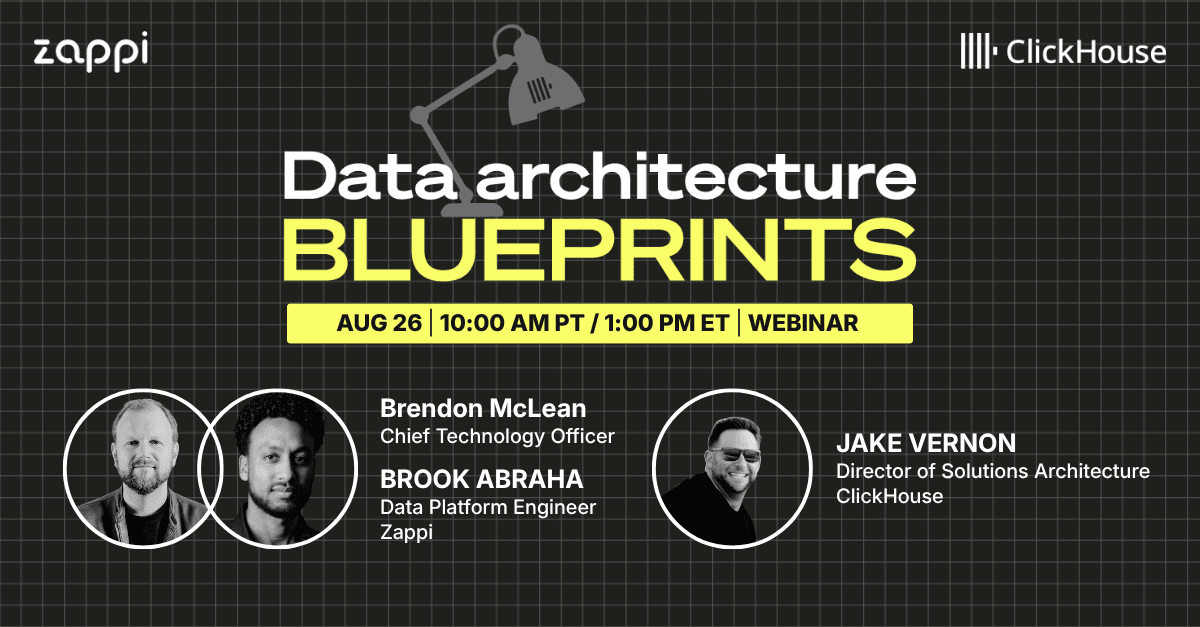 zappi

ClickHouse

Data architecture
BLUEPRINTS

AUG 26 | 10:00 AM PT / 1:00 PM ET | WEBINAR

Brendon McLean
Chief Technology Officer

BROOK ABRAHA
Data Platform Engineer
Zappi

JAKE VERNON
Director of Solutions Architecture
ClickHouse